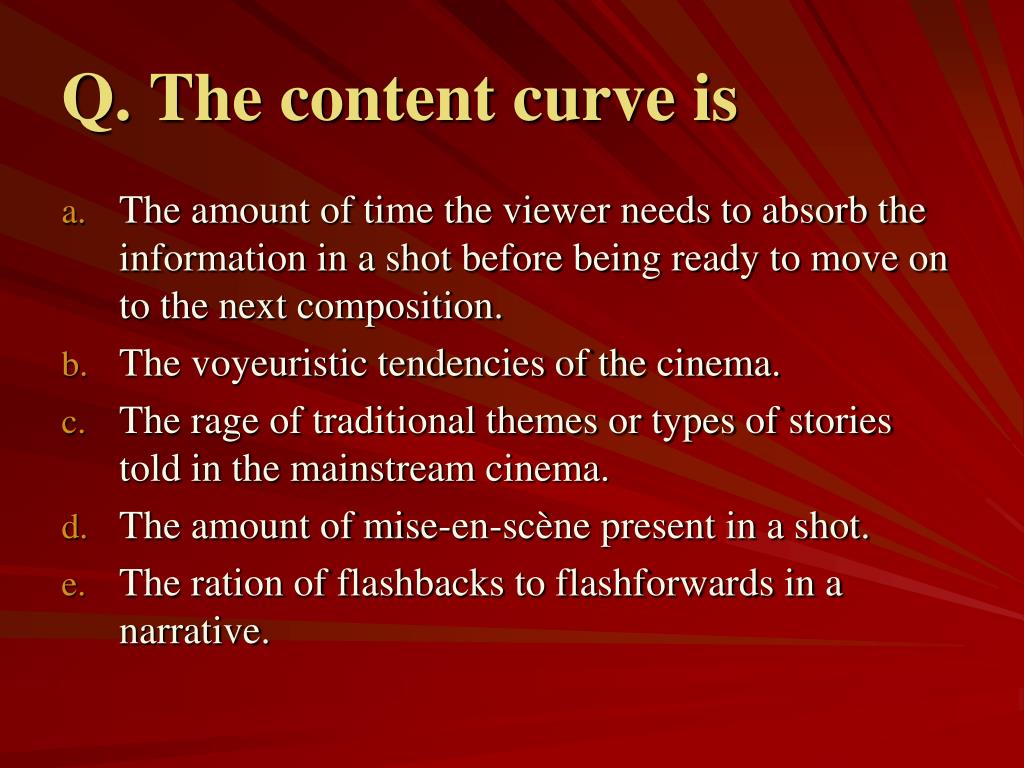 Q. The content curve is

a. The amount of time the viewer needs to absorb the information in a shot before being ready to move on to the next composition.
b. The voyeuristic tendencies of the cinema.
c. The rage of traditional themes or types of stories told in the mainstream cinema.
d. The amount of mise-en-scène present in a shot.
e. The ration of flashbacks to flashforwards in a narrative.